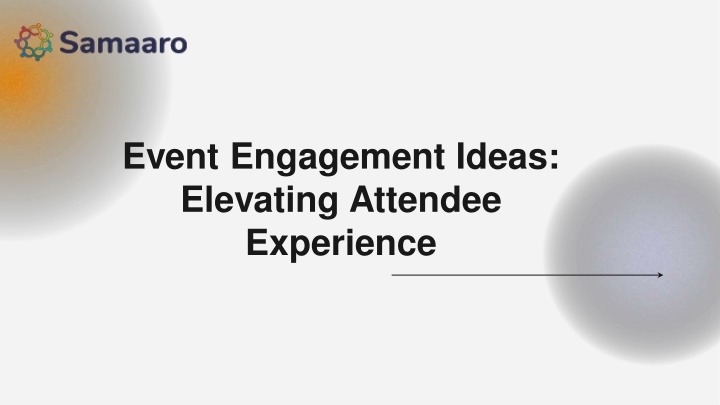 Samaaro

Event Engagement Ideas: Elevating Attendee Experience